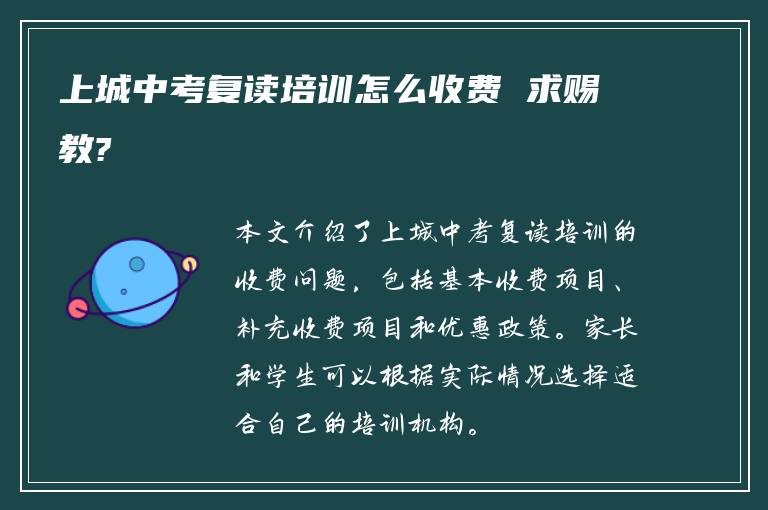 上城中考复读培训怎么收费 求赐教?

本文介绍了上城中考复读培训的收费问题，包括基本收费项目、补充收费项目和优惠政策。家长和学生可以根据实际情况选择适合自己的培训机构。